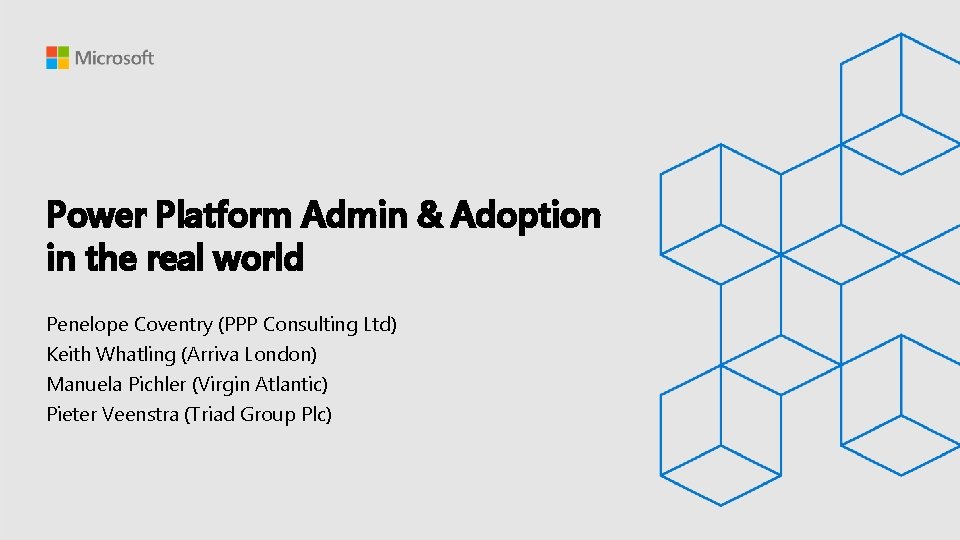 Microsoft

Power Platform Admin & Adoption in the real world

Penelope Coventry (PPP Consulting Ltd)
Keith Whatling (Arriva London)
Manuela Pichler (Virgin Atlantic)
Pieter Veenstra (Triad Group Plc)